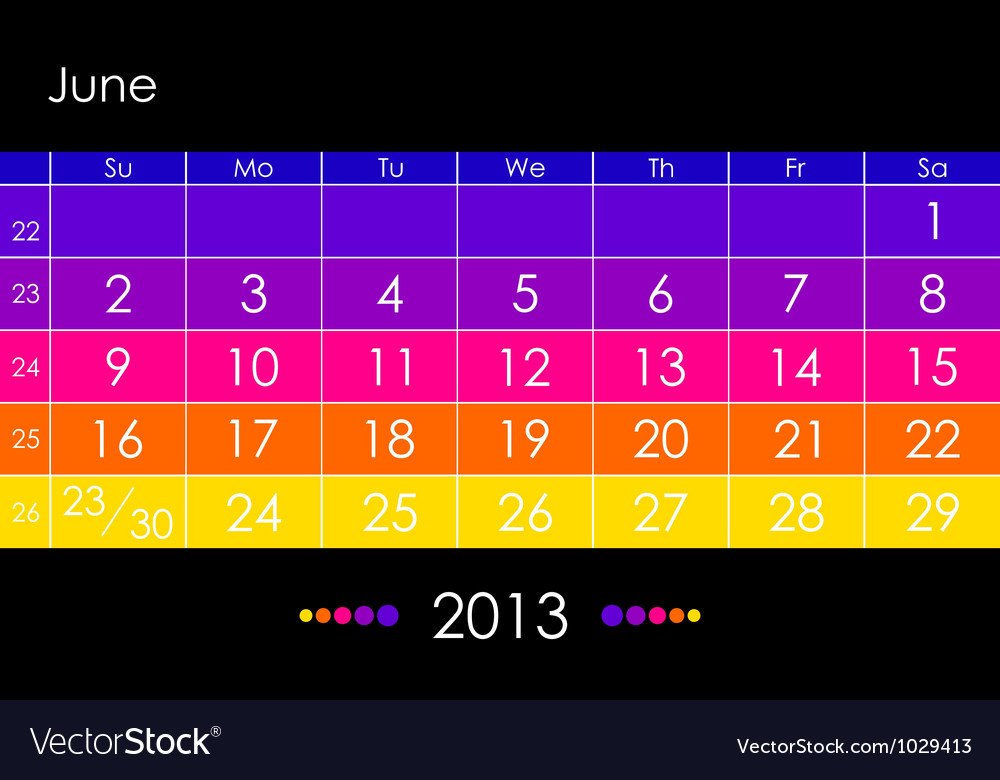 June

| | Su | Mo | Tu | We | Th | Fr | Sa |
|---|---|---|---|---|---|---|---|
| 22 | | | | | | | 1 |
| 23 | 2 | 3 | 4 | 5 | 6 | 7 | 8 |
| 24 | 9 | 10 | 11 | 12 | 13 | 14 | 15 |
| 25 | 16 | 17 | 18 | 19 | 20 | 21 | 22 |
| 26 | 23/30 | 24 | 25 | 26 | 27 | 28 | 29 |

2013

VectorStock®

VectorStock.com/1029413